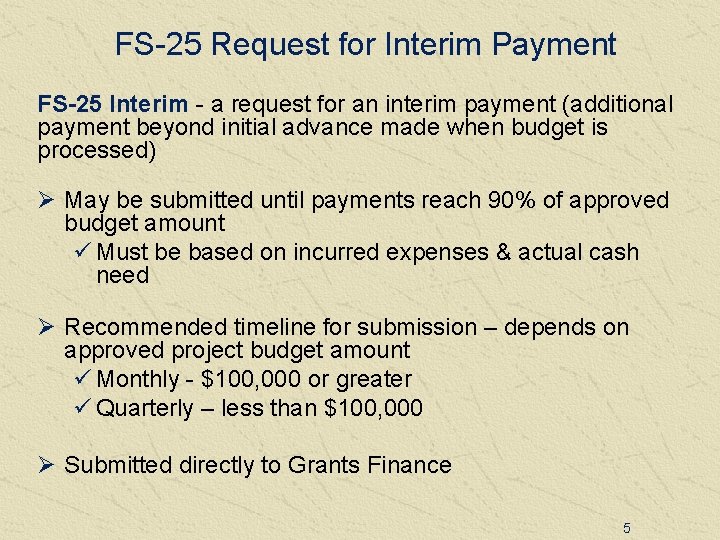 FS-25 Request for Interim Payment

FS-25 Interim - a request for an interim payment (additional payment beyond initial advance made when budget is processed)

➢ May be submitted until payments reach 90% of approved budget amount
✓ Must be based on incurred expenses & actual cash need

➢ Recommended timeline for submission – depends on approved project budget amount
✓ Monthly - \$100,000 or greater
✓ Quarterly – less than \$100,000

➢ Submitted directly to Grants Finance

5